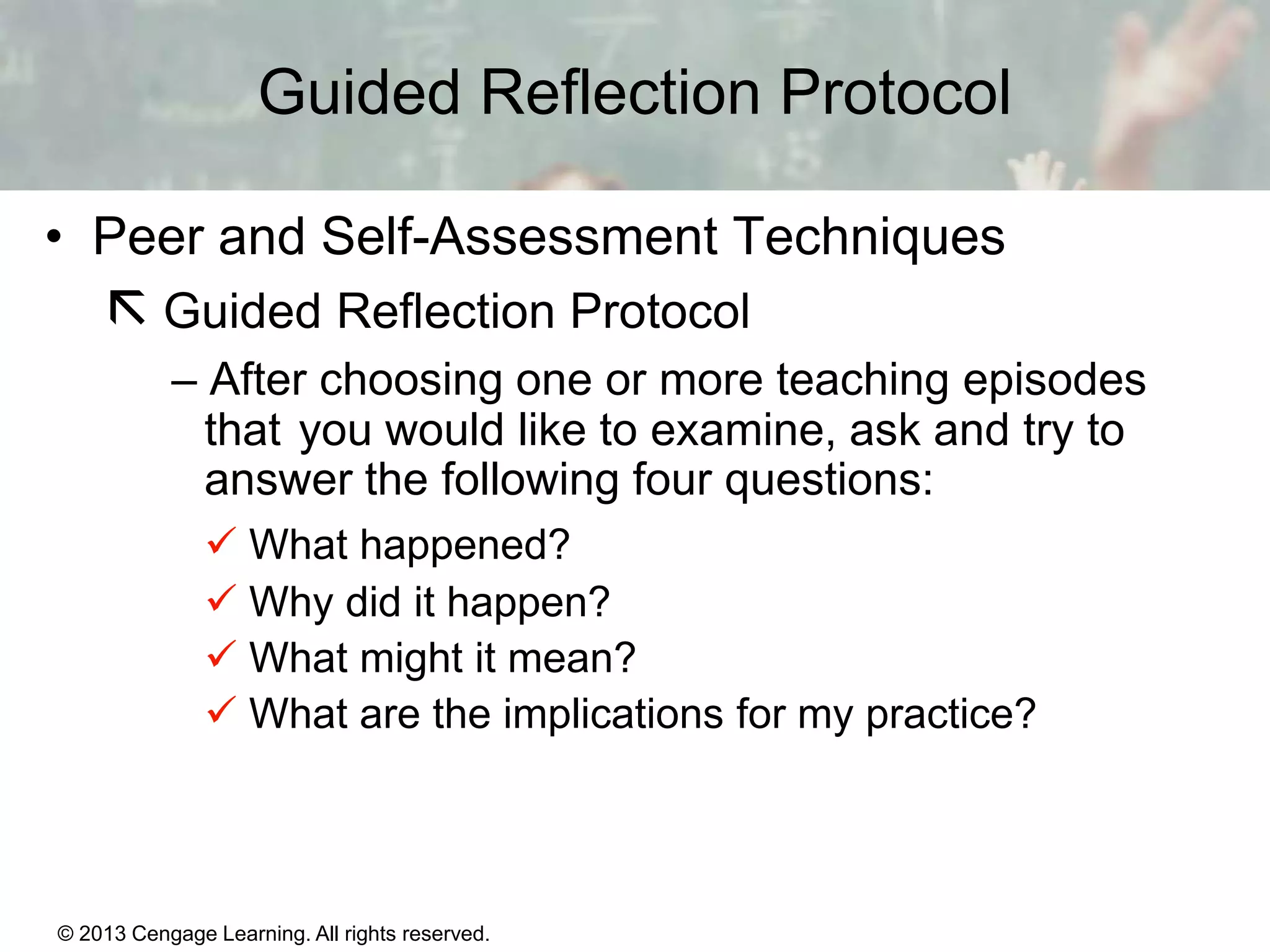 Guided Reflection Protocol

• Peer and Self-Assessment Techniques

↖ Guided Reflection Protocol

– After choosing one or more teaching episodes that you would like to examine, ask and try to answer the following four questions:

✓ What happened?

✓ Why did it happen?

✓ What might it mean?

✓ What are the implications for my practice?

© 2013 Cengage Learning. All rights reserved.